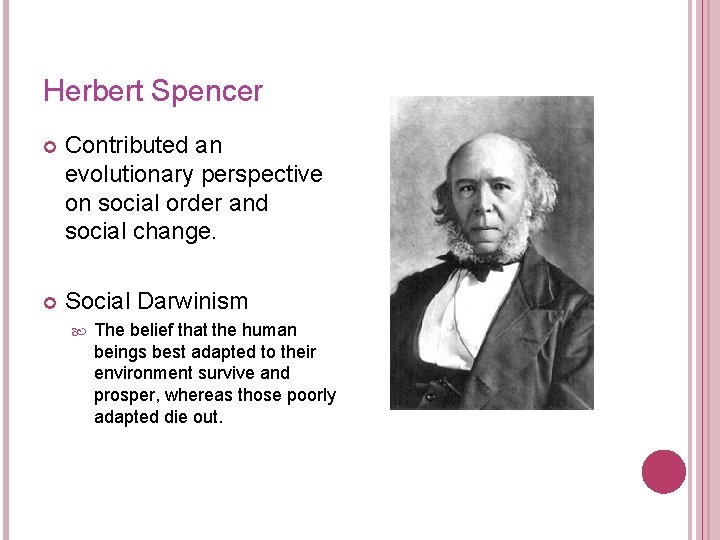 Herbert Spencer

Contributed an evolutionary perspective on social order and social change.

Social Darwinism

The belief that the human beings best adapted to their environment survive and prosper, whereas those poorly adapted die out.